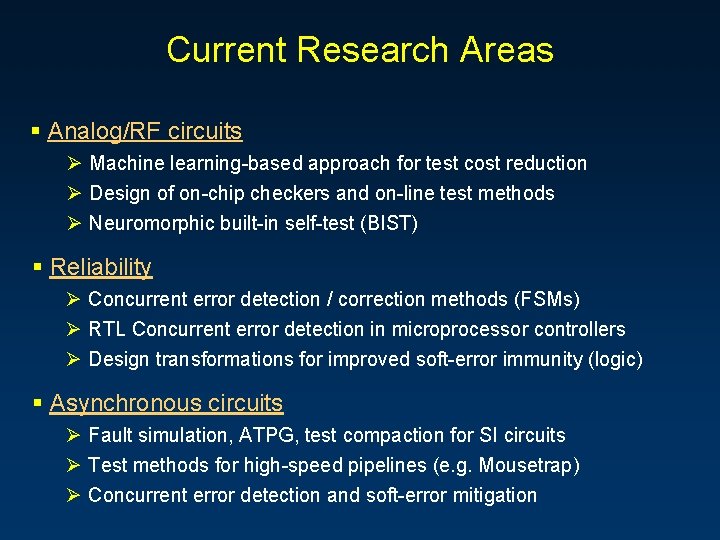 Current Research Areas

▪ Analog/RF circuits

➢ Machine learning-based approach for test cost reduction
➢ Design of on-chip checkers and on-line test methods
➢ Neuromorphic built-in self-test (BIST)

▪ Reliability

➢ Concurrent error detection / correction methods (FSMs)
➢ RTL Concurrent error detection in microprocessor controllers
➢ Design transformations for improved soft-error immunity (logic)

▪ Asynchronous circuits

➢ Fault simulation, ATPG, test compaction for SI circuits
➢ Test methods for high-speed pipelines (e.g. Mousetrap)
➢ Concurrent error detection and soft-error mitigation